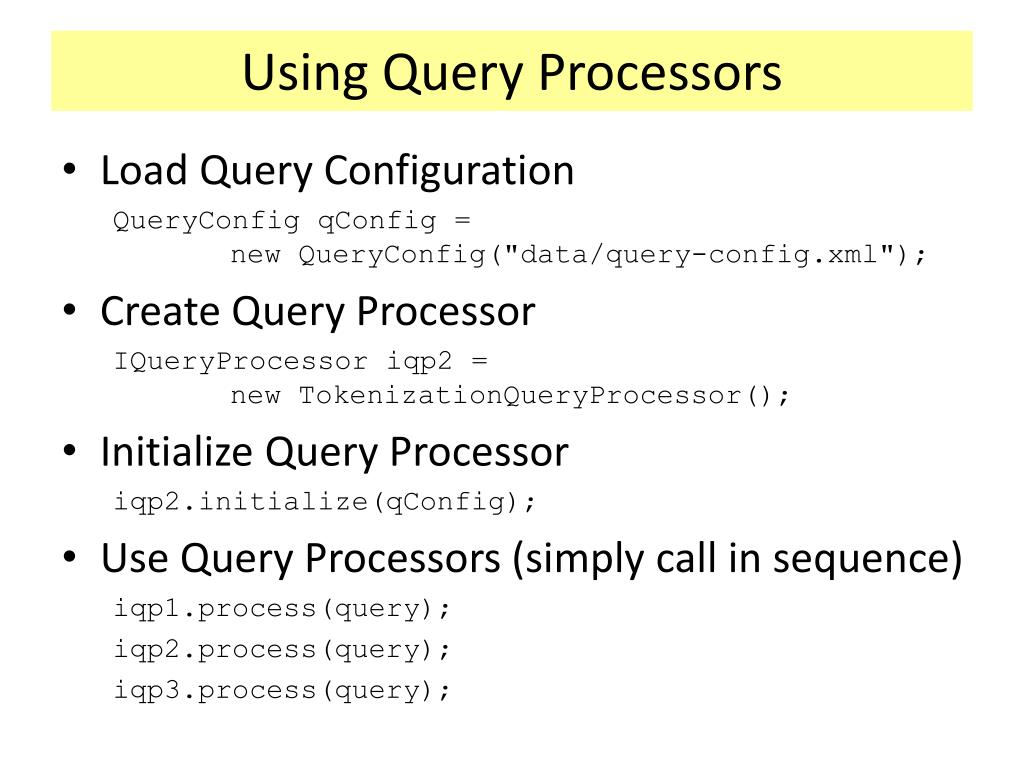 Using Query Processors

• Load Query Configuration

QueryConfig qConfig =
new QueryConfig("data/query-config.xml");

• Create Query Processor

IQueryProcessor iqp2 =
new TokenizationQueryProcessor();

• Initialize Query Processor

iqp2.initialize(qConfig);

• Use Query Processors (simply call in sequence)

iqp1.process(query);
iqp2.process(query);
iqp3.process(query);